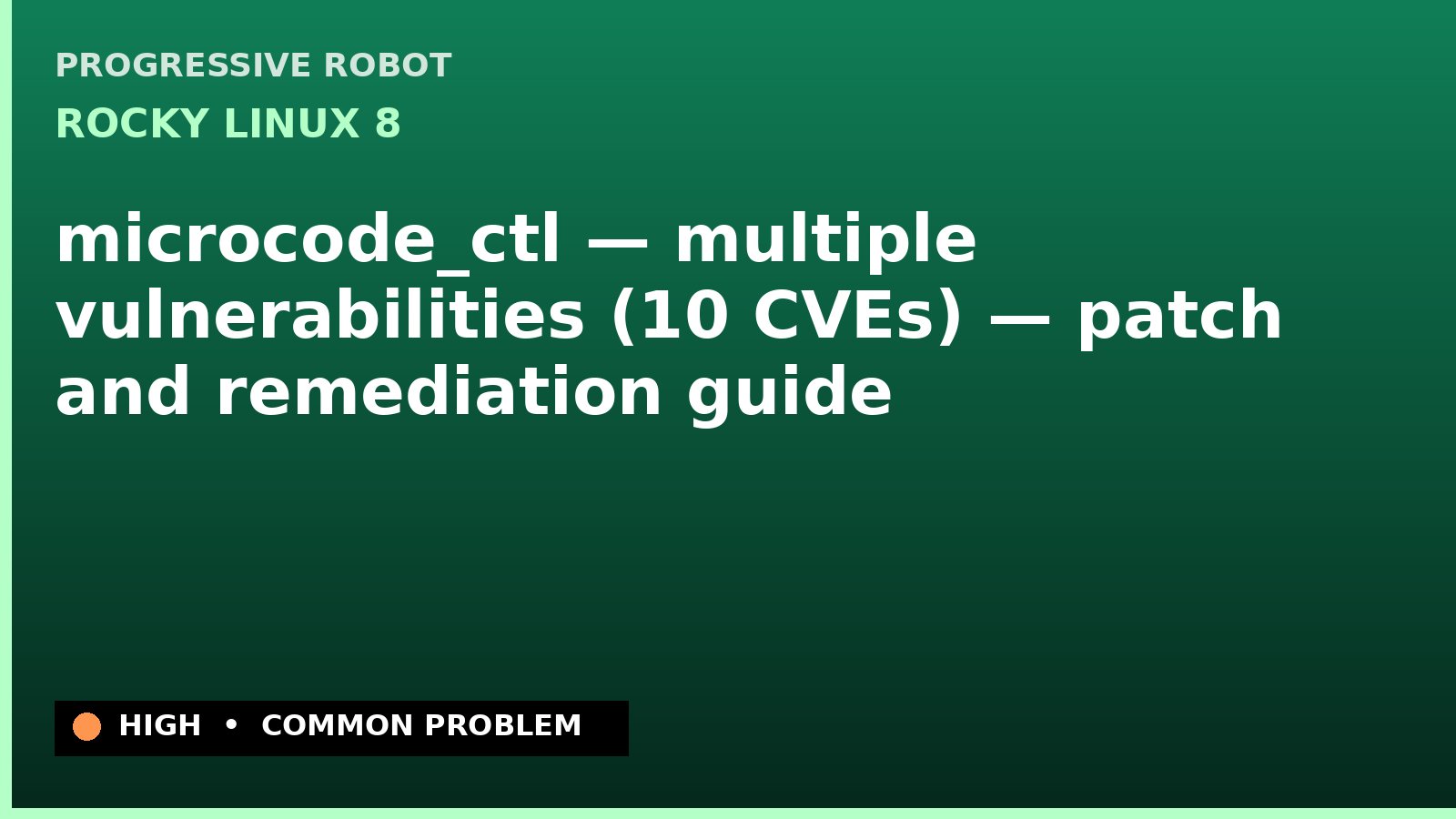 PROGRESSIVE ROBOT

ROCKY LINUX 8

microcode_ctl — multiple vulnerabilities (10 CVEs) — patch and remediation guide

HIGH • COMMON PROBLEM